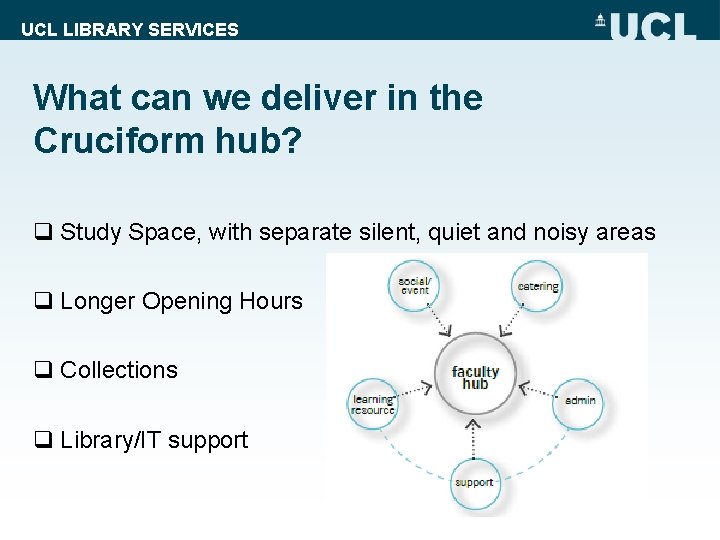 UCL LIBRARY SERVICES

UCL

What can we deliver in the Cruciform hub?

❑ Study Space, with separate silent, quiet and noisy areas

❑ Longer Opening Hours

❑ Collections

❑ Library/IT support

social/ event

catering

faculty hub

learning resource

admin

support